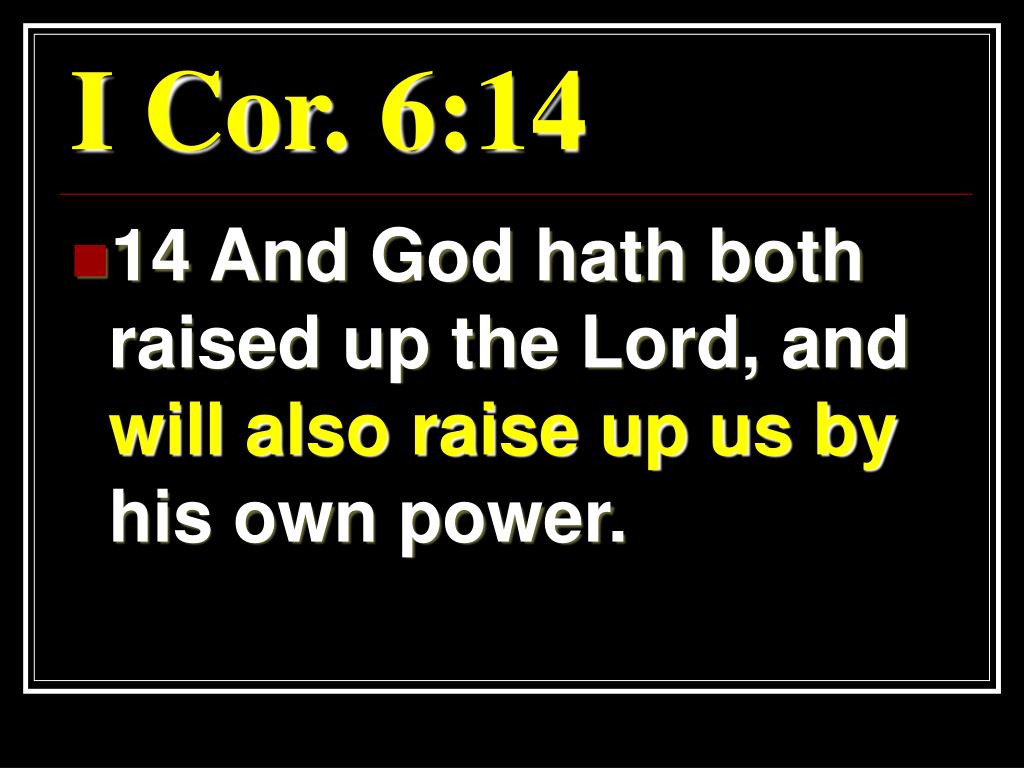 I Cor. 6:14

14 And God hath both raised up the Lord, and will also raise up us by his own power.